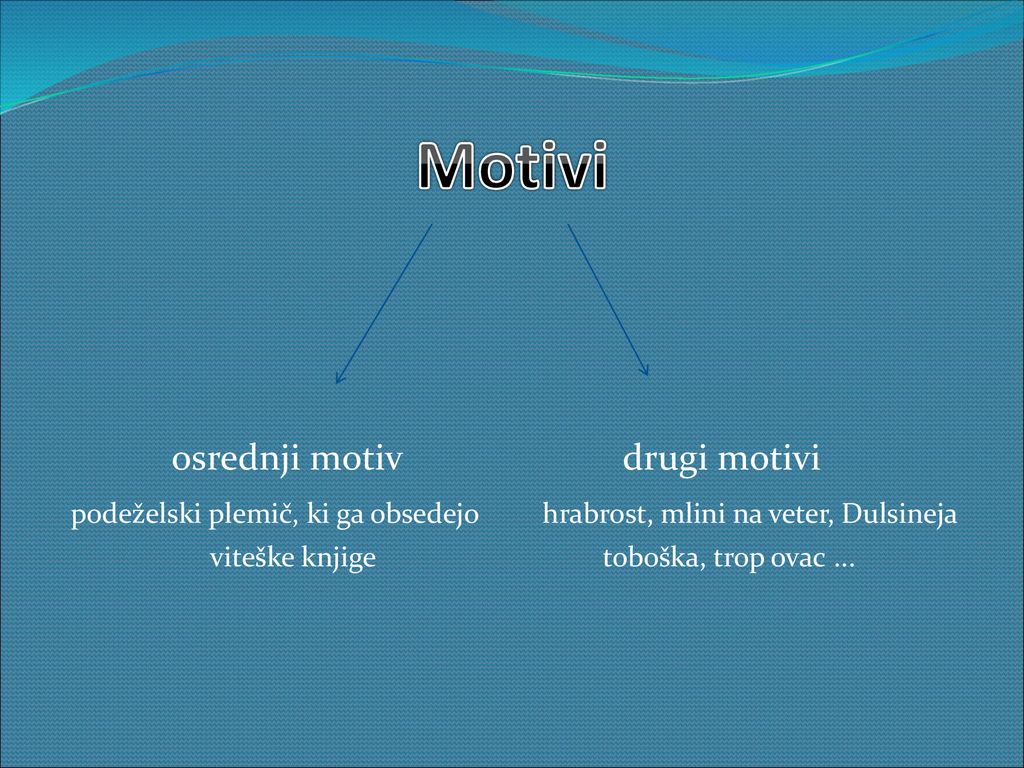 Motivi

osrednji motiv

podeželski plemič, ki ga obsedejo viteške knjige

drugi motivi

hrabrost, mlini na veter, Dulsineja toboška, trop ovac …